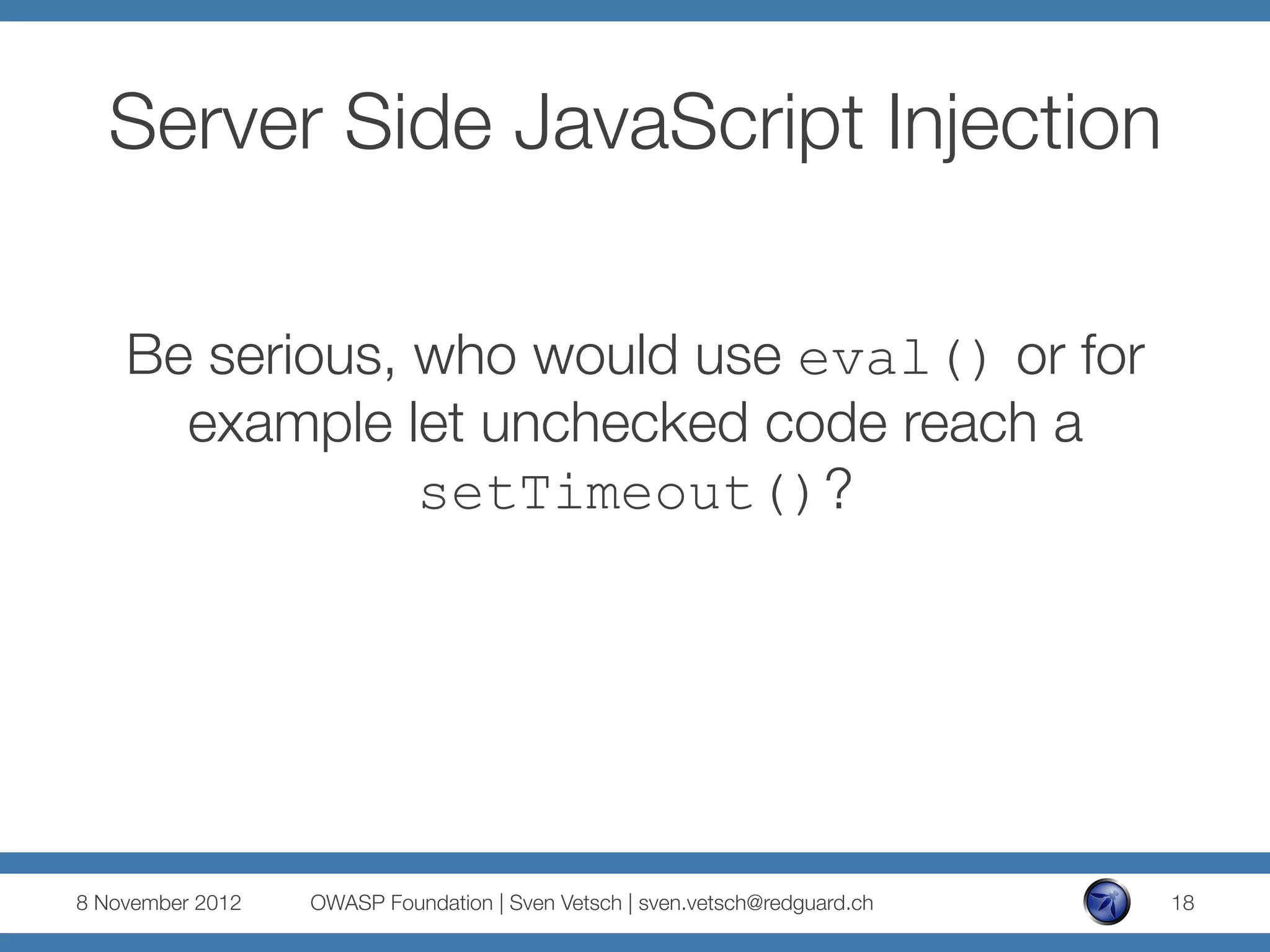 Server Side JavaScript Injection

Be serious, who would use eval() or for example let unchecked code reach a setTimeout()?

8 November 2012 OWASP Foundation | Sven Vetsch | sven.vetsch@redguard.ch 18